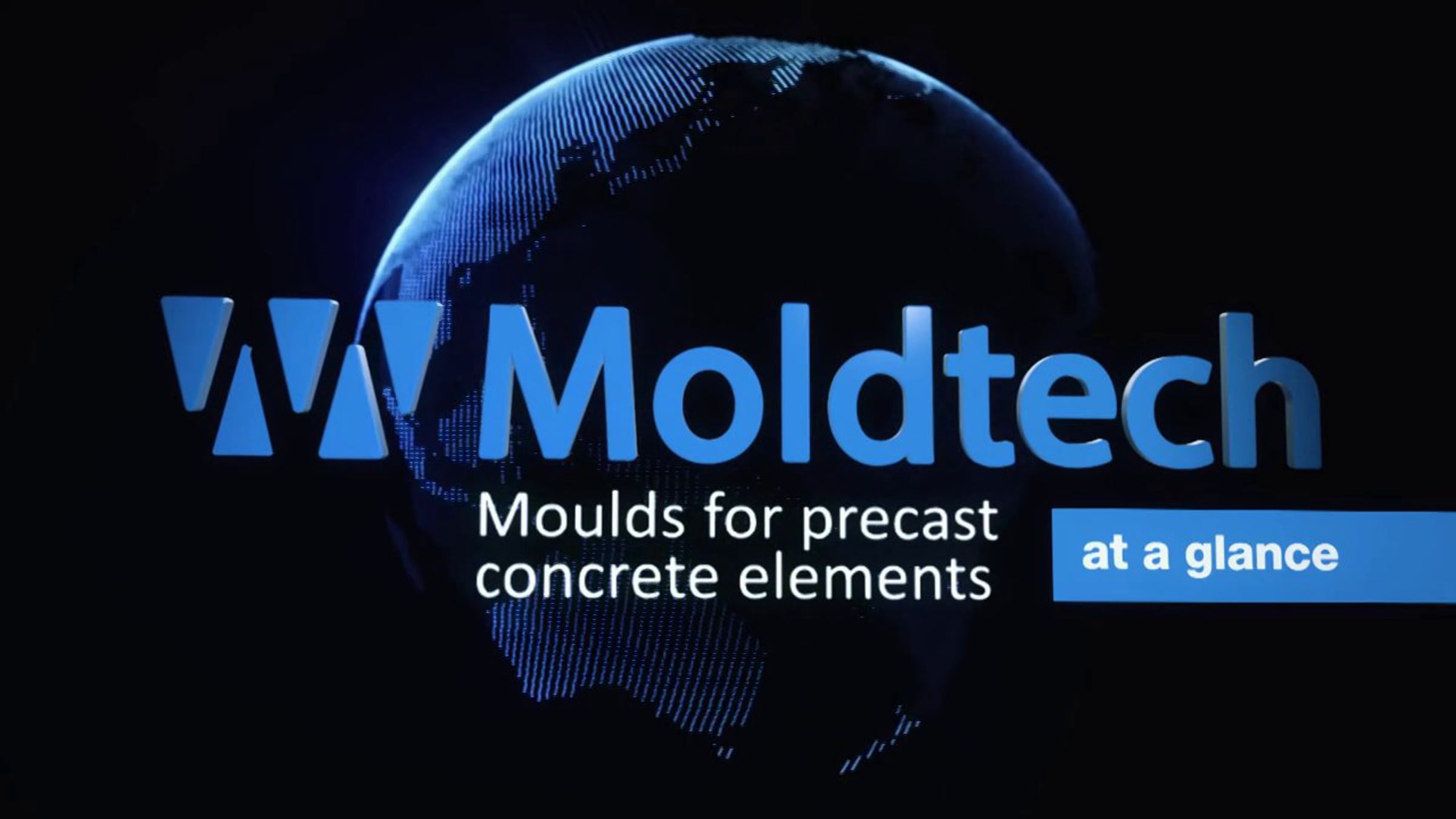 Moldtech
Moulds for precast concrete elements

at a glance